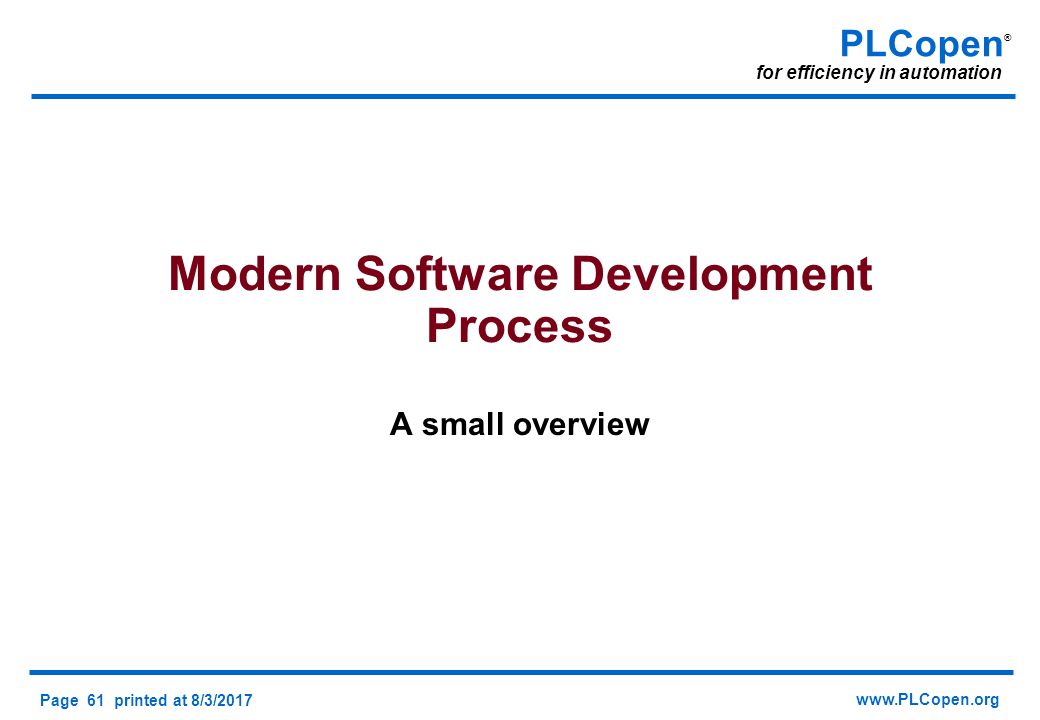 PLCopen®
for efficiency in automation

Modern Software Development Process

A small overview

Page 61 printed at 8/3/2017

www.PLCopen.org